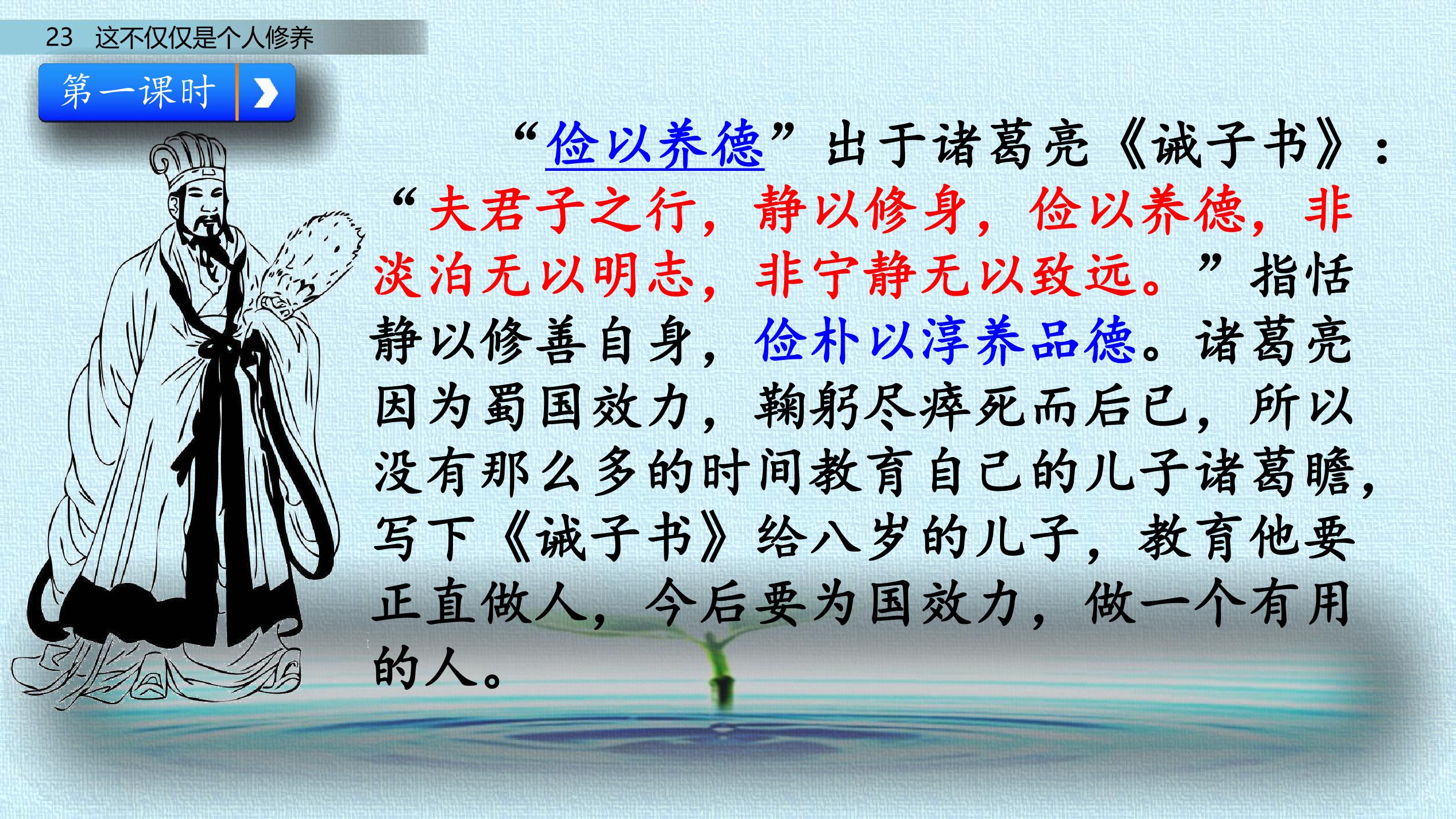 23 这不仅仅是个人修养

第一课时

“俭以养德”出于诸葛亮《诫子书》：“夫君子之行，静以修身，俭以养德，非淡泊无以明志，非宁静无以致远。”指恬静以修善自身，俭朴以淳养品德。诸葛亮因为蜀国效力，鞠躬尽瘁死而后已，所以没有那么多的时间教育自己的儿子诸葛瞻，写下《诫子书》给八岁的儿子，教育他要正直做人，今后要为国效力，做一个有用的人。